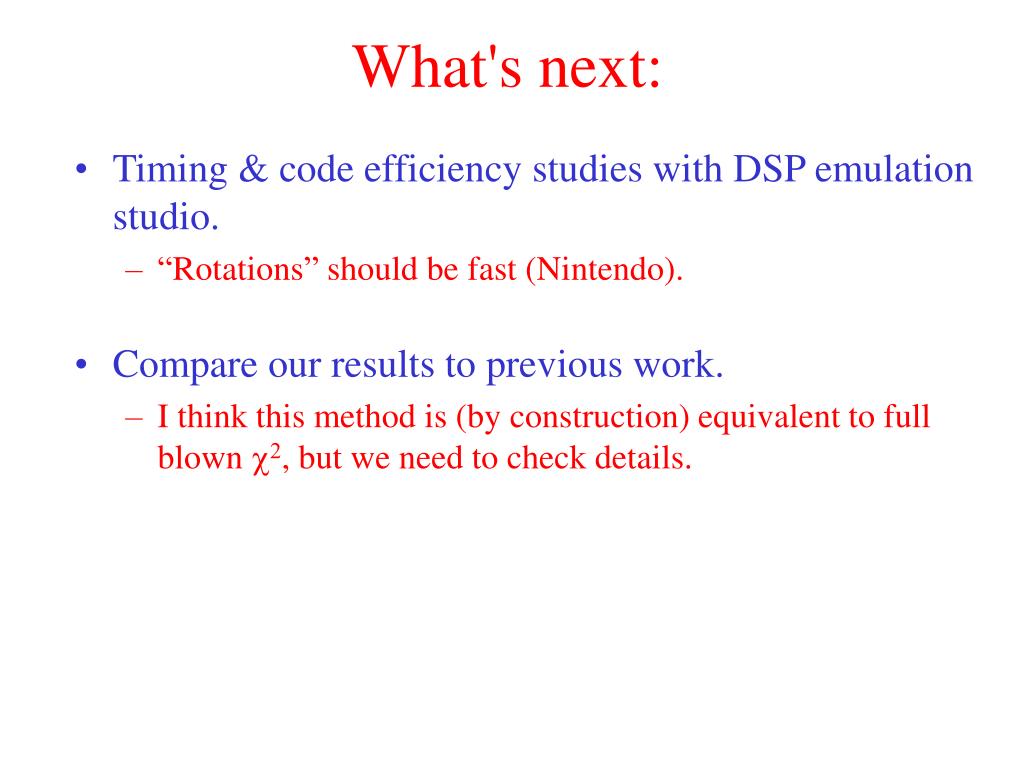 What's next:

• Timing & code efficiency studies with DSP emulation studio.
– “Rotations” should be fast (Nintendo).

• Compare our results to previous work.
– I think this method is (by construction) equivalent to full blown $\chi^2$, but we need to check details.